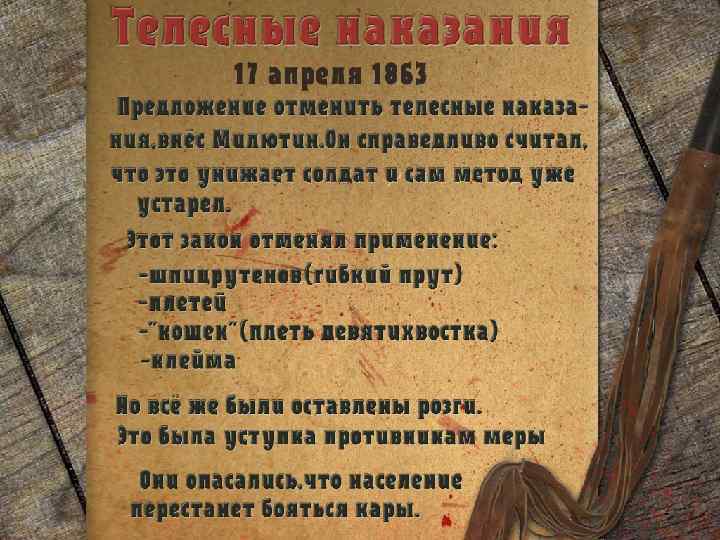 Телесные наказания

17 апреля 1863

Предложение отменить телесные наказания,внёс Милютин.Он справедливо считал, что это унижает солдат и сам метод уже устарел.

Этот закон отменял применение:
-шпицрутенов(гибкий прут)
-плетей
-"кошек"(плеть девятихвостка)
-клейма

Но всё же были оставлены розги.
Это была уступка противникам меры

Они опасались,что население перестанет бояться кары.